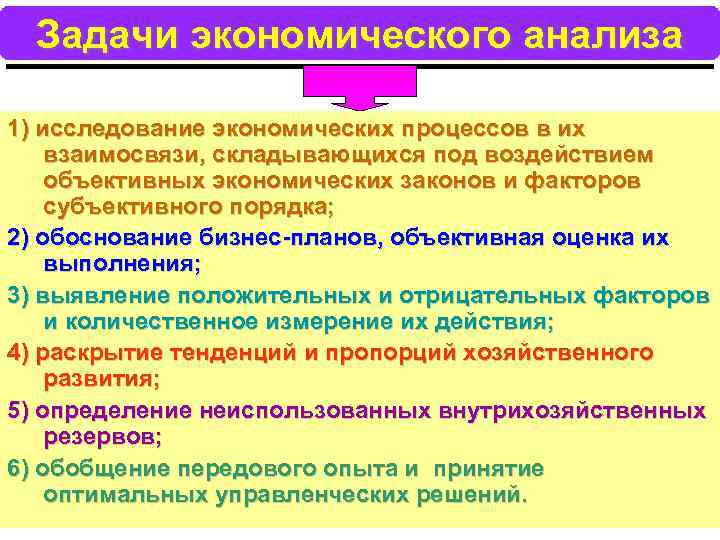 Задачи экономического анализа

1) исследование экономических процессов в их взаимосвязи, складывающихся под воздействием объективных экономических законов и факторов субъективного порядка;

2) обоснование бизнес-планов, объективная оценка их выполнения;

3) выявление положительных и отрицательных факторов и количественное измерение их действия;

4) раскрытие тенденций и пропорций хозяйственного развития;

5) определение неиспользованных внутрихозяйственных резервов;

6) обобщение передового опыта и принятие оптимальных управленческих решений.